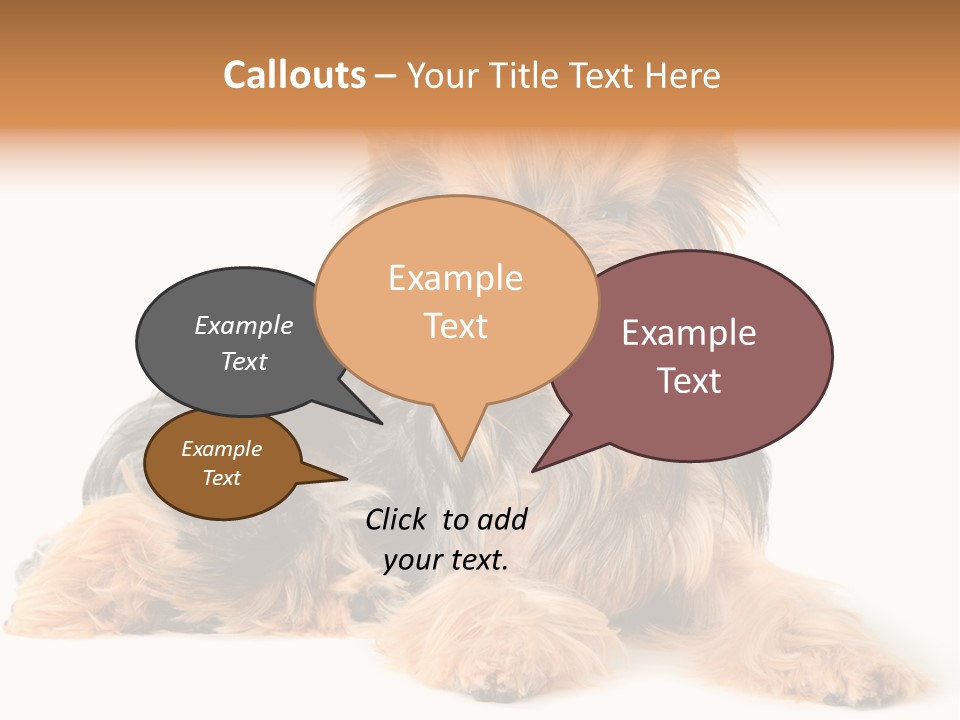 Callouts – Your Title Text Here

Example Text

Example Text

Example Text

Example Text

Click to add your text.